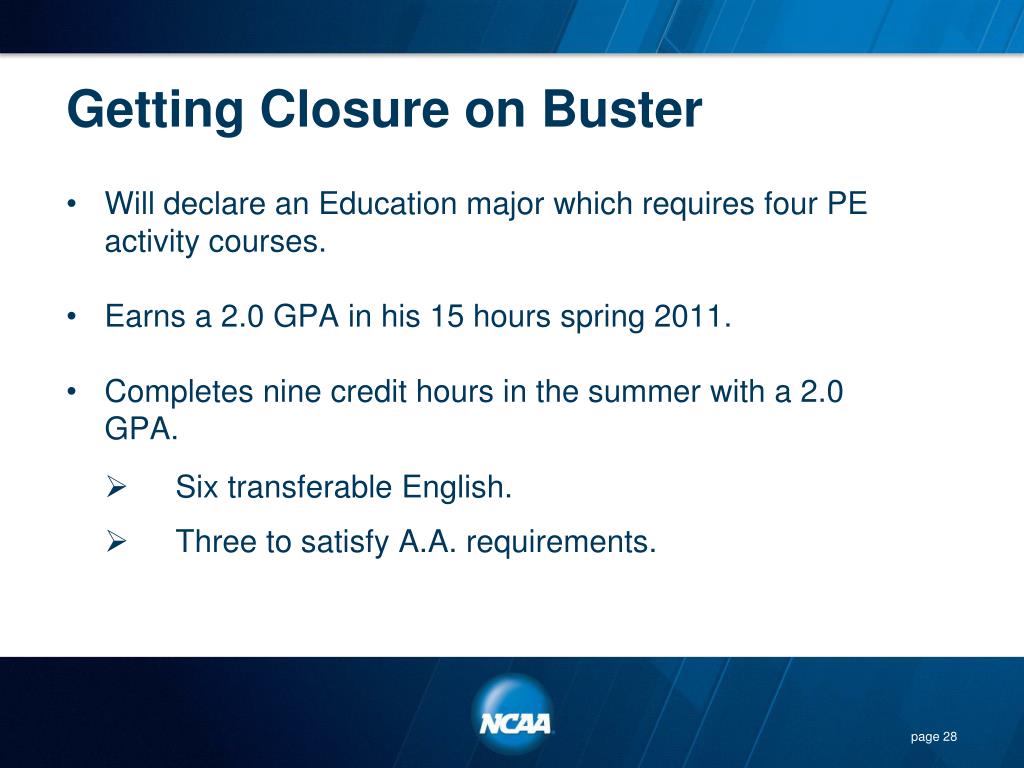 Getting Closure on Buster

• Will declare an Education major which requires four PE activity courses.

• Earns a 2.0 GPA in his 15 hours spring 2011.

• Completes nine credit hours in the summer with a 2.0 GPA.

➢ Six transferable English.

➢ Three to satisfy A.A. requirements.

NCAA

page 28